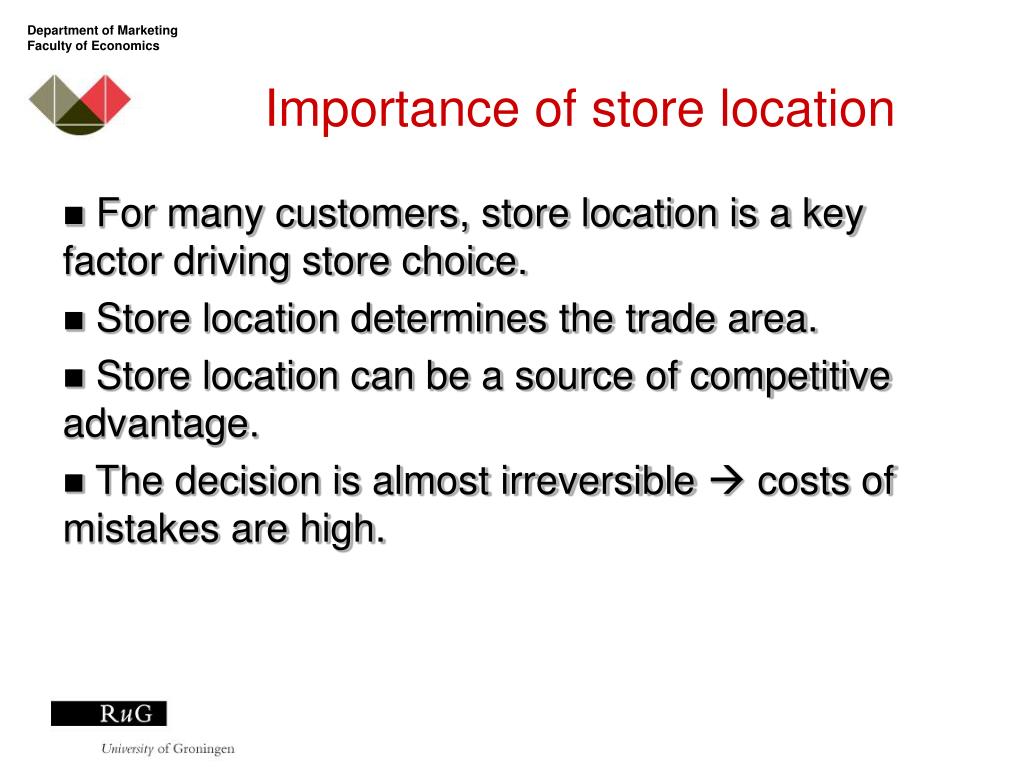 Department of Marketing
Faculty of Economics

Importance of store location

■ For many customers, store location is a key factor driving store choice.

■ Store location determines the trade area.

■ Store location can be a source of competitive advantage.

■ The decision is almost irreversible → costs of mistakes are high.

RuG

University of Groningen